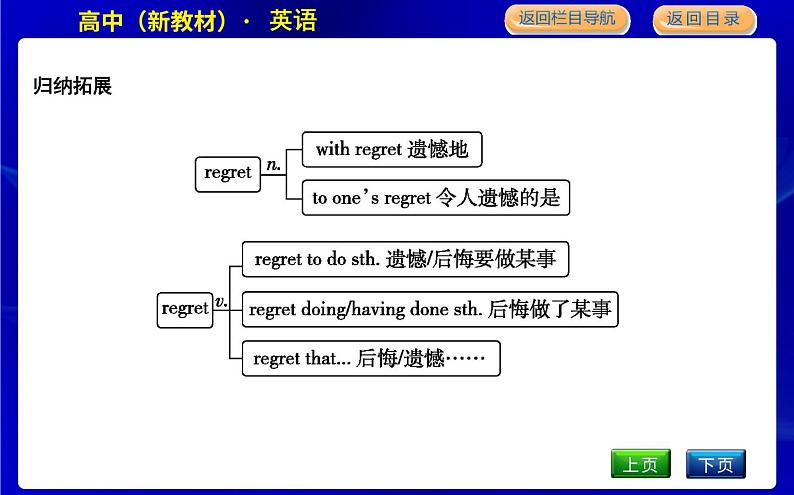 高中（新教材）· 英语

返回栏目导航

返回目录

归纳拓展

regret

n.

with regret 遗憾地

to one's regret 令人遗憾的是

regret

v.

regret to do sth. 遗憾/后悔要做某事

regret doing/having done sth. 后悔做了某事

regret that... 后悔/遗憾……

上页

下页